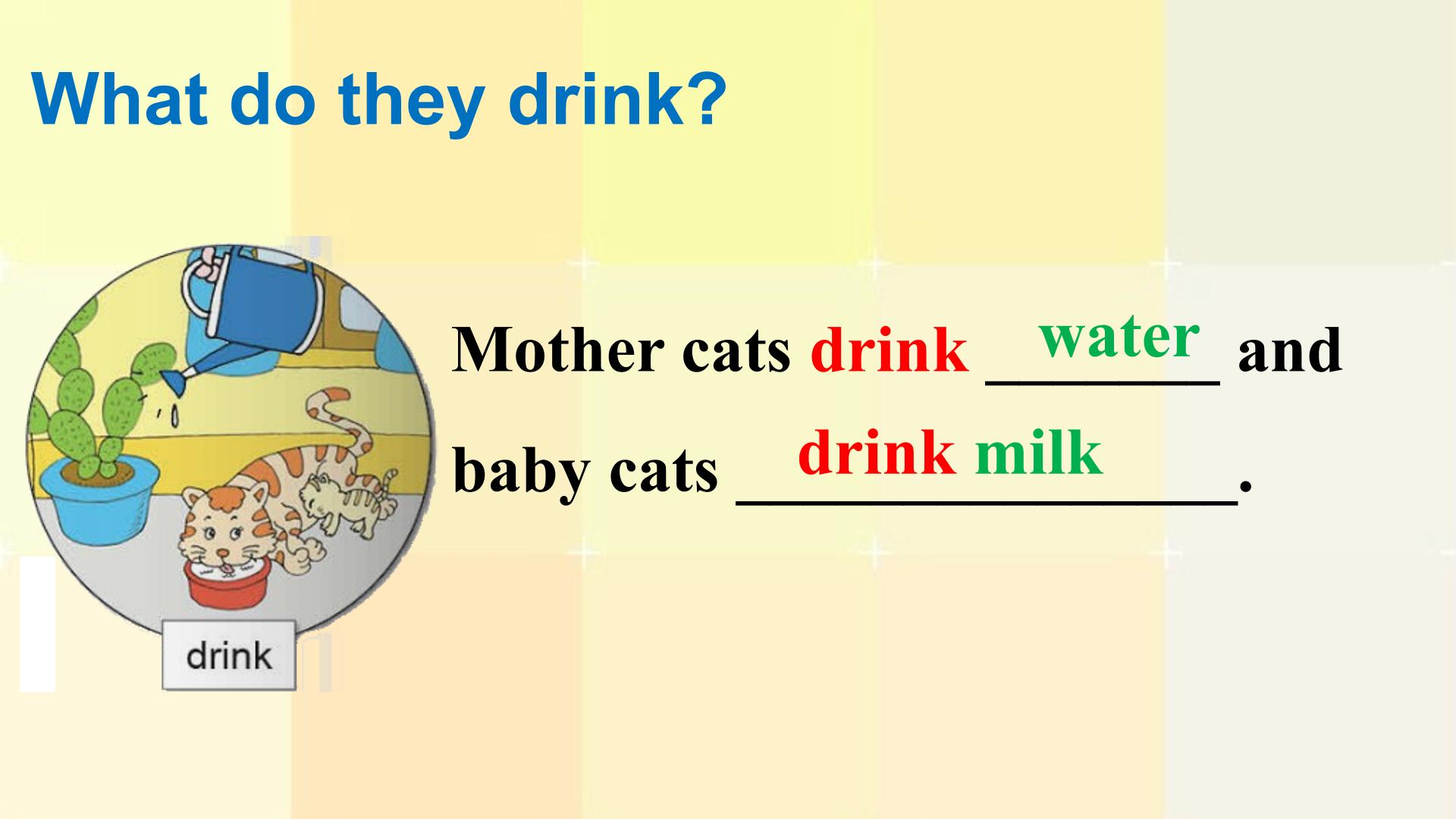 What do they drink?

Mother cats drink water and baby cats drink milk.

drink